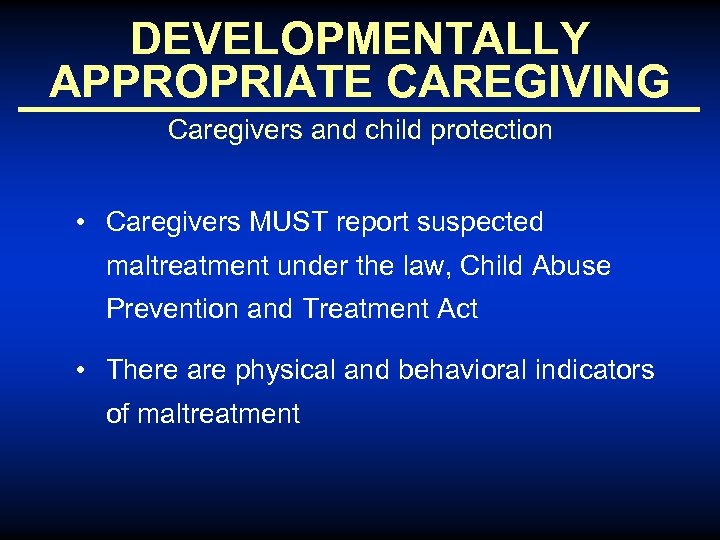 DEVELOPMENTALLY APPROPRIATE CAREGIVING

Caregivers and child protection

• Caregivers MUST report suspected maltreatment under the law, Child Abuse Prevention and Treatment Act

• There are physical and behavioral indicators of maltreatment